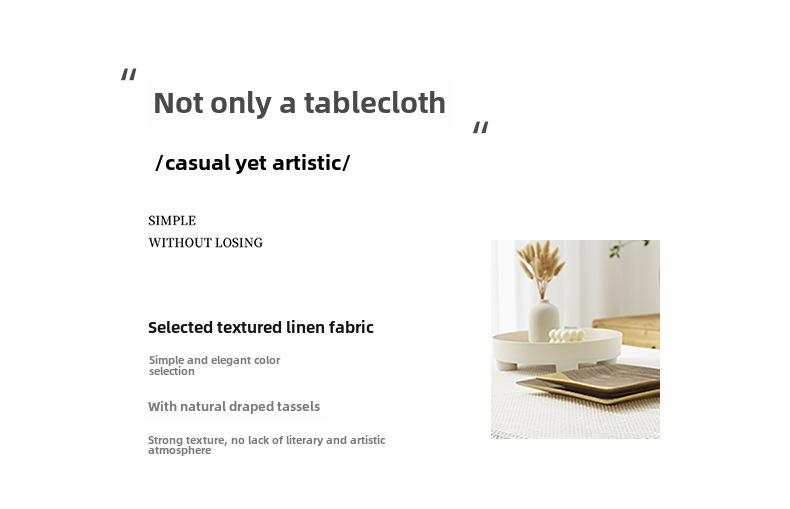 "
Not only a tablecloth
"

/casual yet artistic/

SIMPLE
WITHOUT LOSING

Selected textured linen fabric

Simple and elegant color selection

With natural draped tassels

Strong texture, no lack of literary and artistic atmosphere